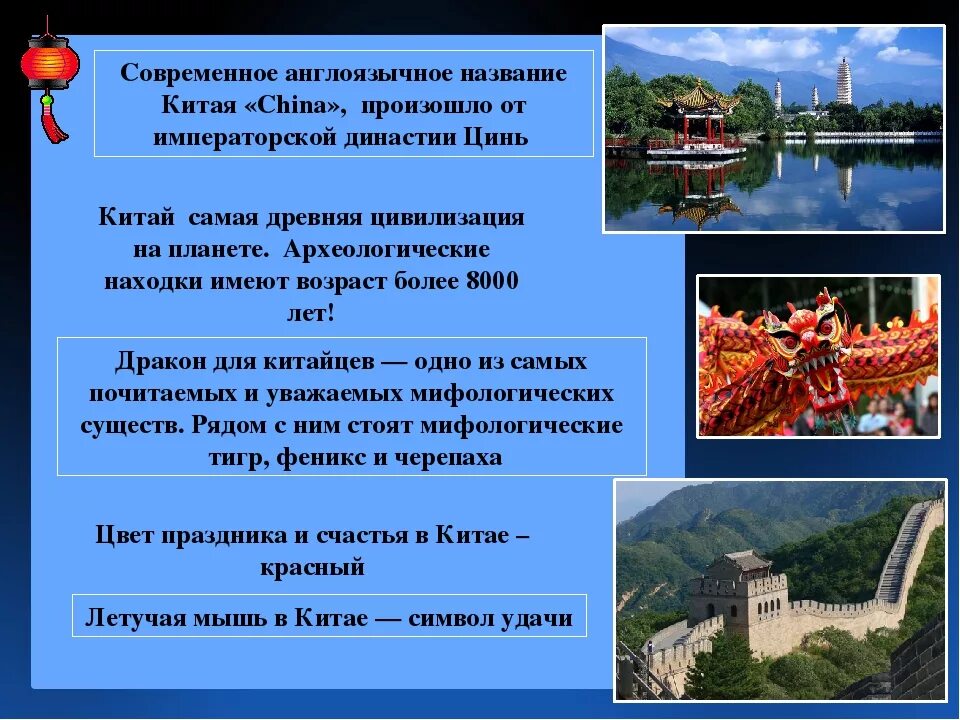 Современное англоязычное название Китая «China», произошло от императорской династии Цинь

Китай самая древняя цивилизация на планете. Археологические находки имеют возраст более 8000 лет!

Дракон для китайцев — одно из самых почитаемых и уважаемых мифологических существ. Рядом с ним стоят мифологические тигр, феникс и черепаха

Цвет праздника и счастья в Китае – красный

Летучая мышь в Китае — символ удачи